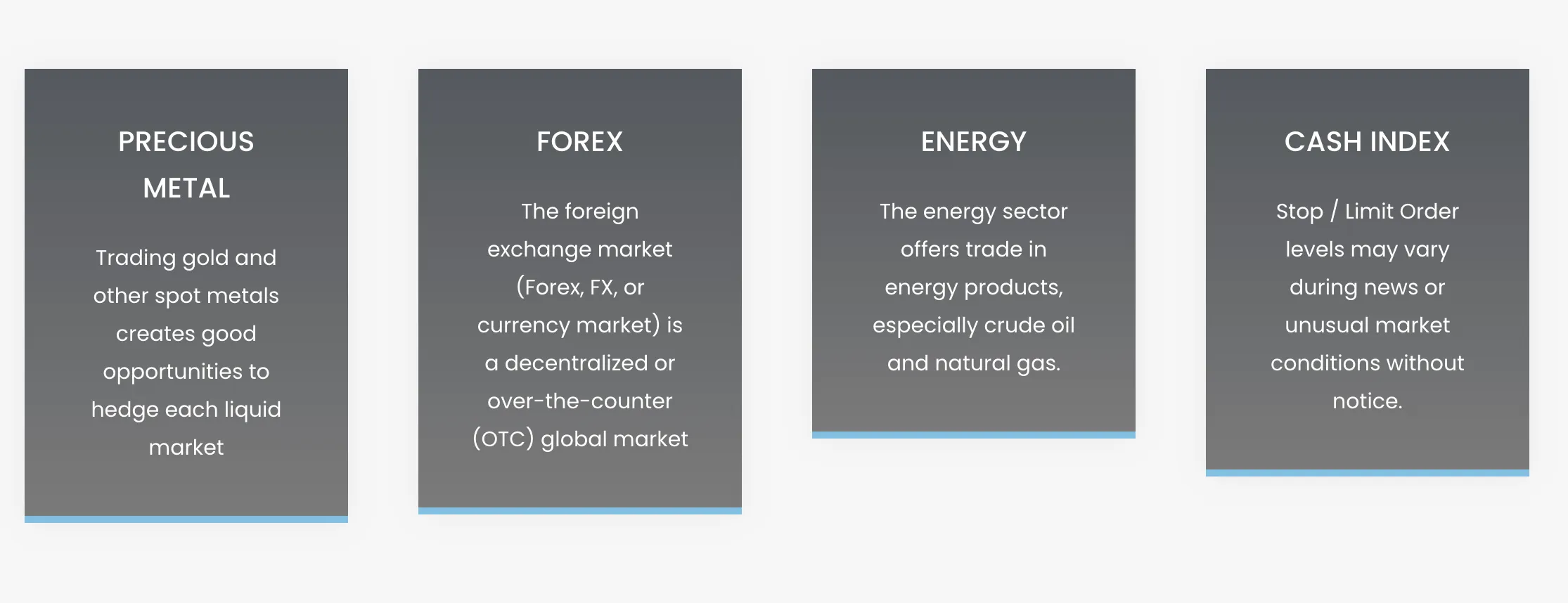 PRECIOUS METAL

Trading gold and other spot metals creates good opportunities to hedge each liquid market

FOREX

The foreign exchange market (Forex, FX, or currency market) is a decentralized or over-the-counter (OTC) global market

ENERGY

The energy sector offers trade in energy products, especially crude oil and natural gas.

CASH INDEX

Stop / Limit Order levels may vary during news or unusual market conditions without notice.